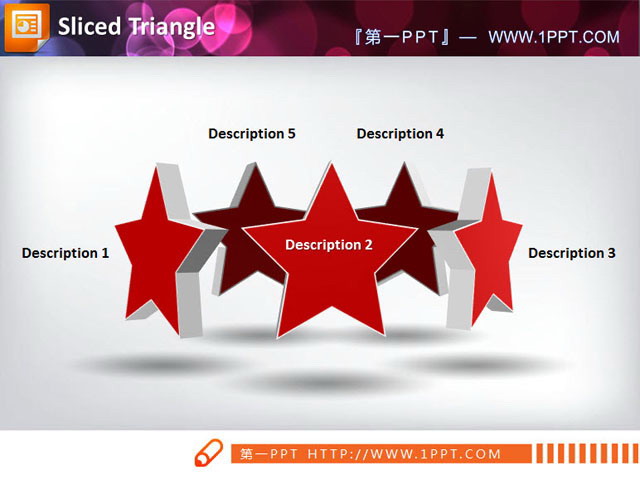 Sliced Triangle

『第一PPT』— WWW.1PPT.COM

Description 5

Description 4

Description 1

Description 2

Description 3

第一PPT HTTP://WWW.1PPT.COM